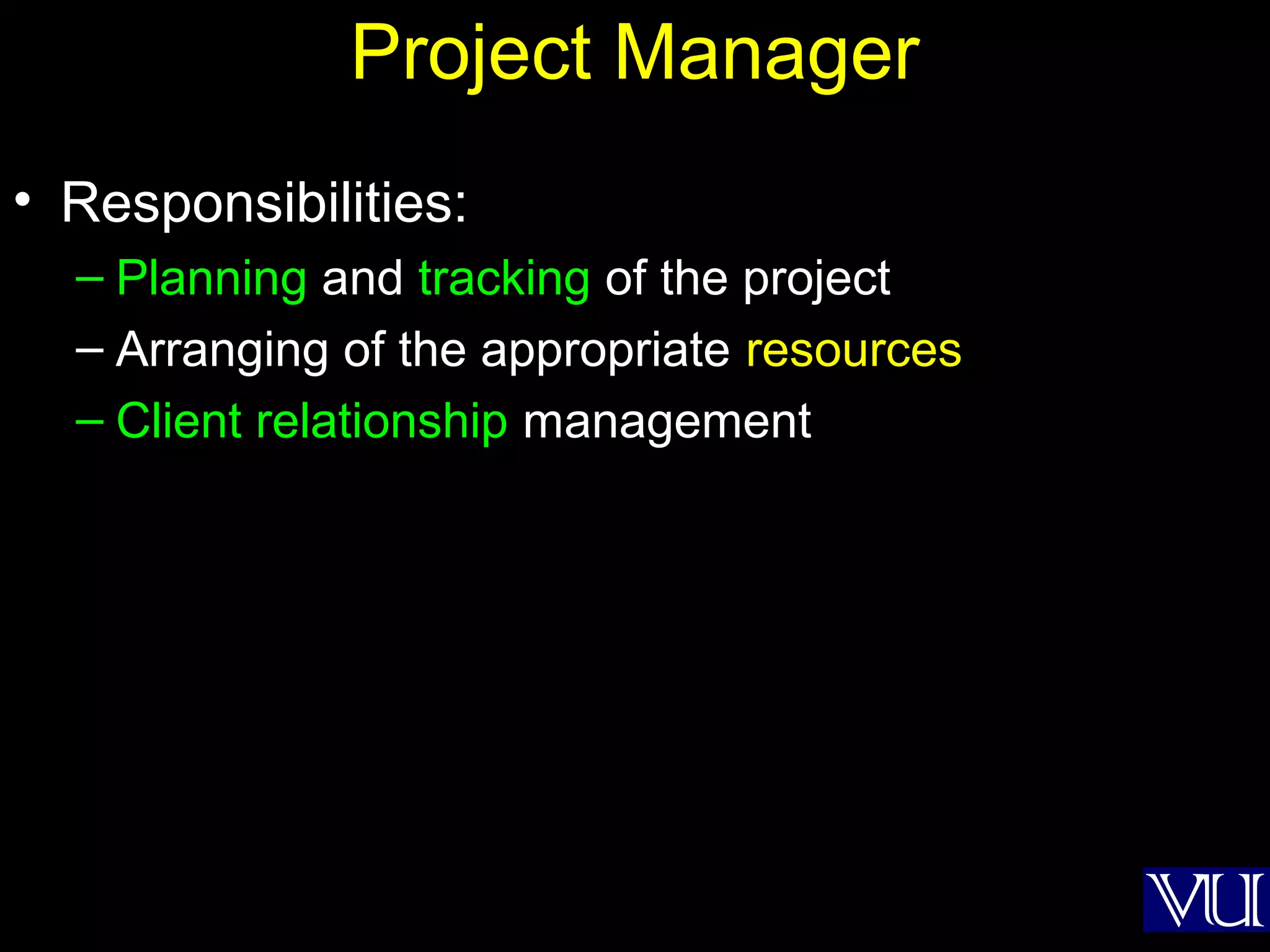 Project Manager

• Responsibilities:
– Planning and tracking of the project
– Arranging of the appropriate resources
– Client relationship management

VU